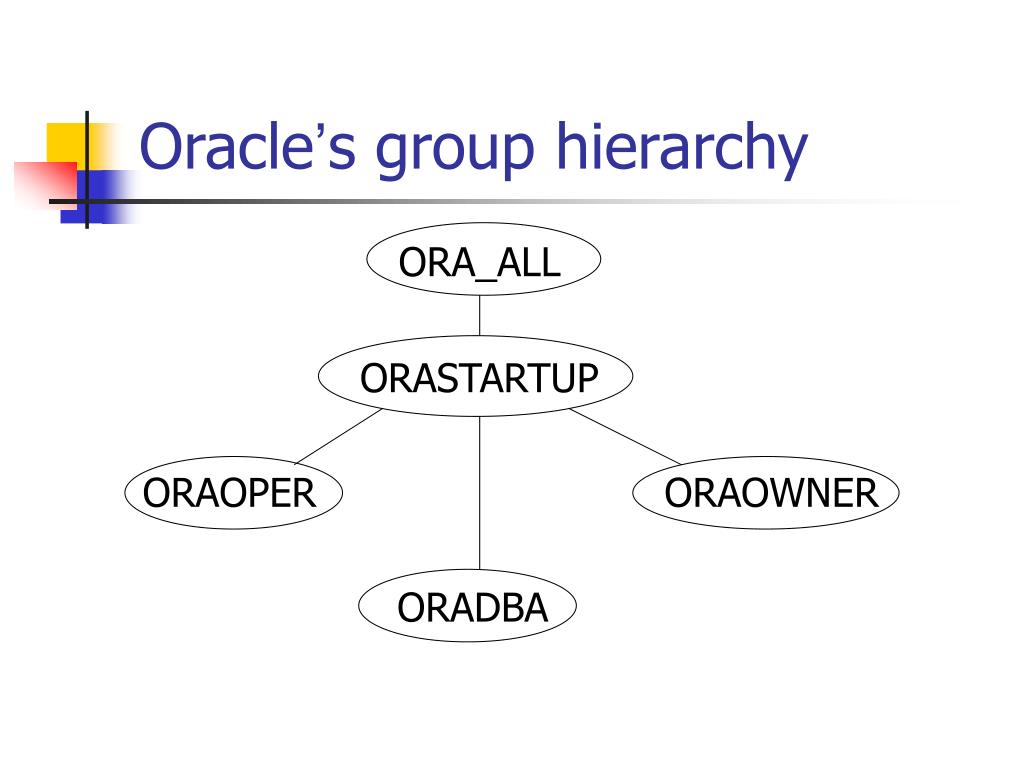 Oracle's group hierarchy

ORA_ALL

ORASTARTUP

ORAOPER

ORAOWNER

ORADBA